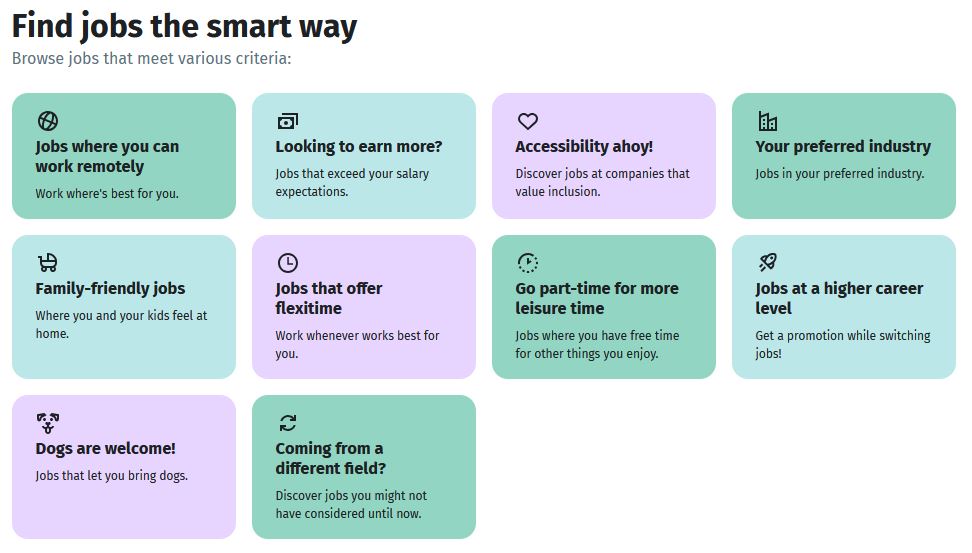 Find jobs the smart way
Browse jobs that meet various criteria:

Jobs where you can work remotely
Work where's best for you.

Looking to earn more?
Jobs that exceed your salary expectations.

Accessibility ahoy!
Discover jobs at companies that value inclusion.

Your preferred industry
Jobs in your preferred industry.

Family-friendly jobs
Where you and your kids feel at home.

Jobs that offer flexitime
Work whenever works best for you.

Go part-time for more leisure time
Jobs where you have free time for other things you enjoy.

Jobs at a higher career level
Get a promotion while switching jobs!

Dogs are welcome!
Jobs that let you bring dogs.

Coming from a different field?
Discover jobs you might not have considered until now.